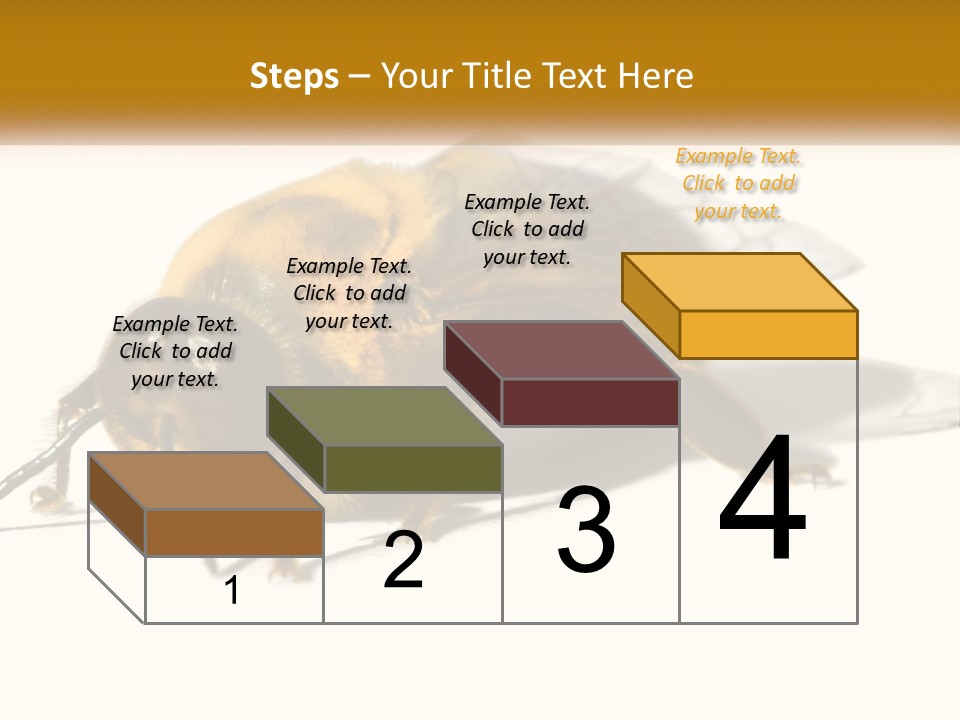 Steps – Your Title Text Here

Example Text. Click to add your text.

Example Text. Click to add your text.

Example Text. Click to add your text.

Example Text. Click to add your text.

1

2

3

4